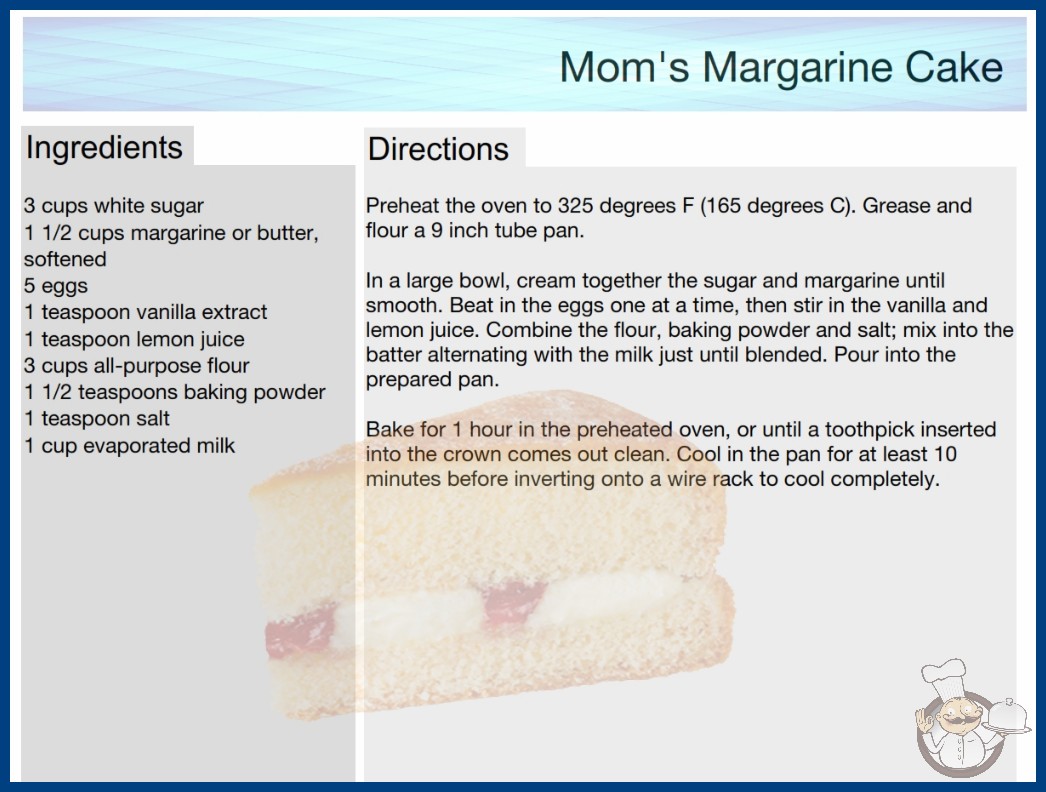 Mom's Margarine Cake

Ingredients

3 cups white sugar
1 1/2 cups margarine or butter, softened
5 eggs
1 teaspoon vanilla extract
1 teaspoon lemon juice
3 cups all-purpose flour
1 1/2 teaspoons baking powder
1 teaspoon salt
1 cup evaporated milk

Directions

Preheat the oven to 325 degrees F (165 degrees C). Grease and flour a 9 inch tube pan.

In a large bowl, cream together the sugar and margarine until smooth. Beat in the eggs one at a time, then stir in the vanilla and lemon juice. Combine the flour, baking powder and salt; mix into the batter alternating with the milk just until blended. Pour into the prepared pan.

Bake for 1 hour in the preheated oven, or until a toothpick inserted into the crown comes out clean. Cool in the pan for at least 10 minutes before inverting onto a wire rack to cool completely.